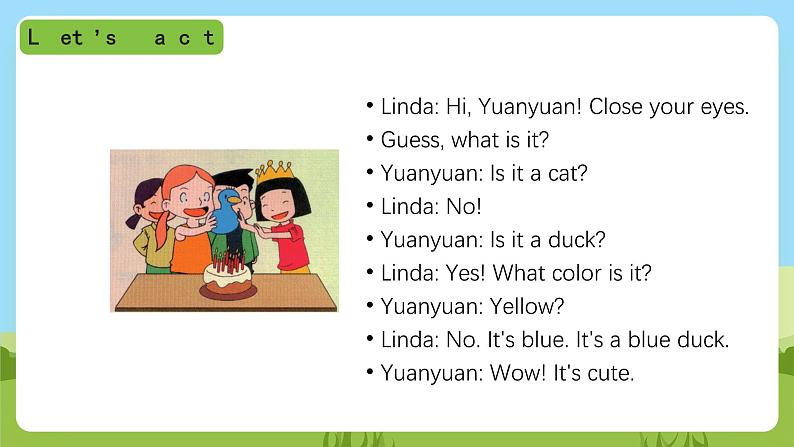 Let's act

• Linda: Hi, Yuanyuan! Close your eyes.
• Guess, what is it?
• Yuanyuan: Is it a cat?
• Linda: No!
• Yuanyuan: Is it a duck?
• Linda: Yes! What color is it?
• Yuanyuan: Yellow?
• Linda: No. It's blue. It's a blue duck.
• Yuanyuan: Wow! It's cute.